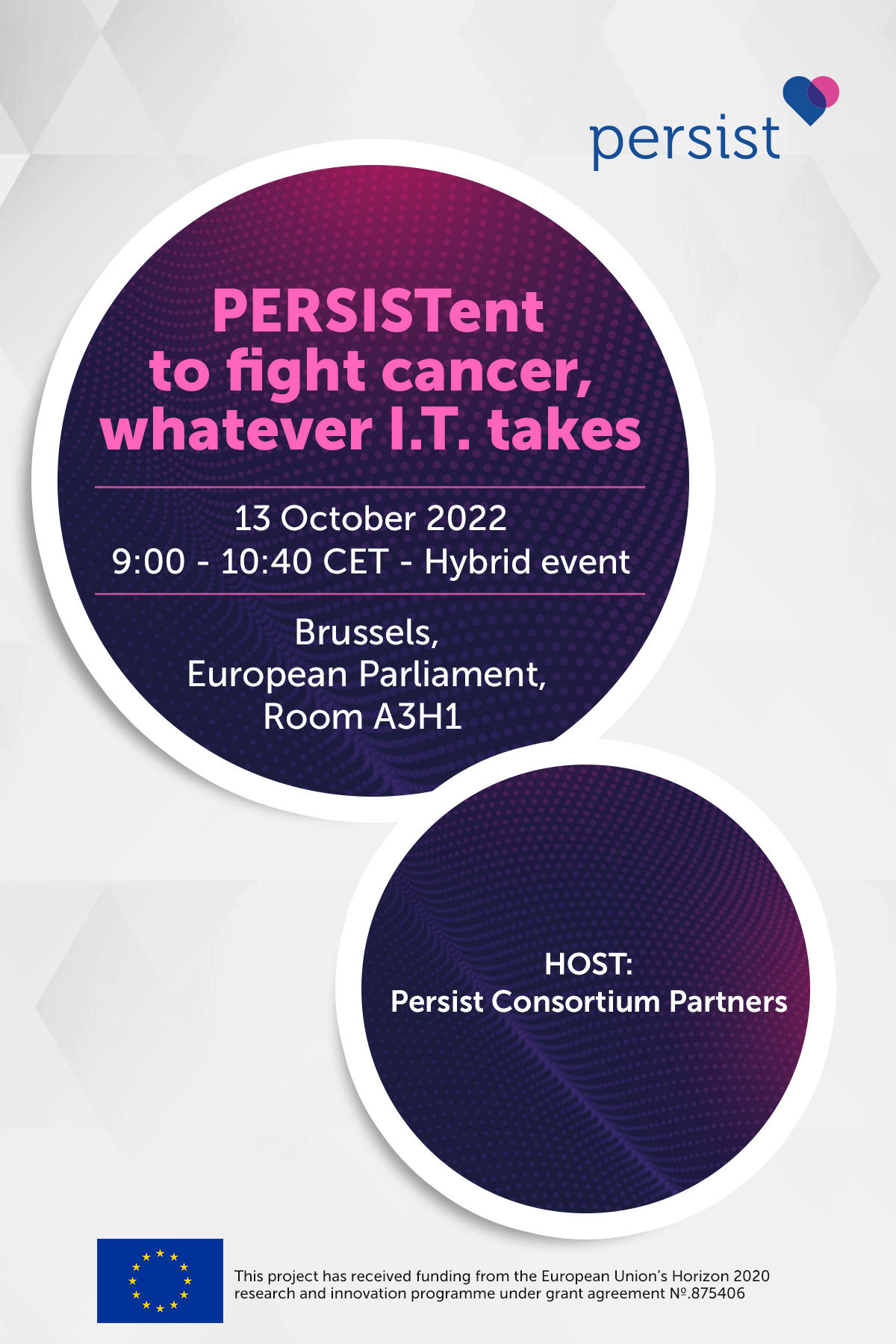 persist

PERSISTent to fight cancer, whatever I.T. takes

13 October 2022
9:00 - 10:40 CET - Hybrid event

Brussels,
European Parliament,
Room A3H1

HOST:
Persist Consortium Partners

This project has received funding from the European Union's Horizon 2020 research and innovation programme under grant agreement №.875406